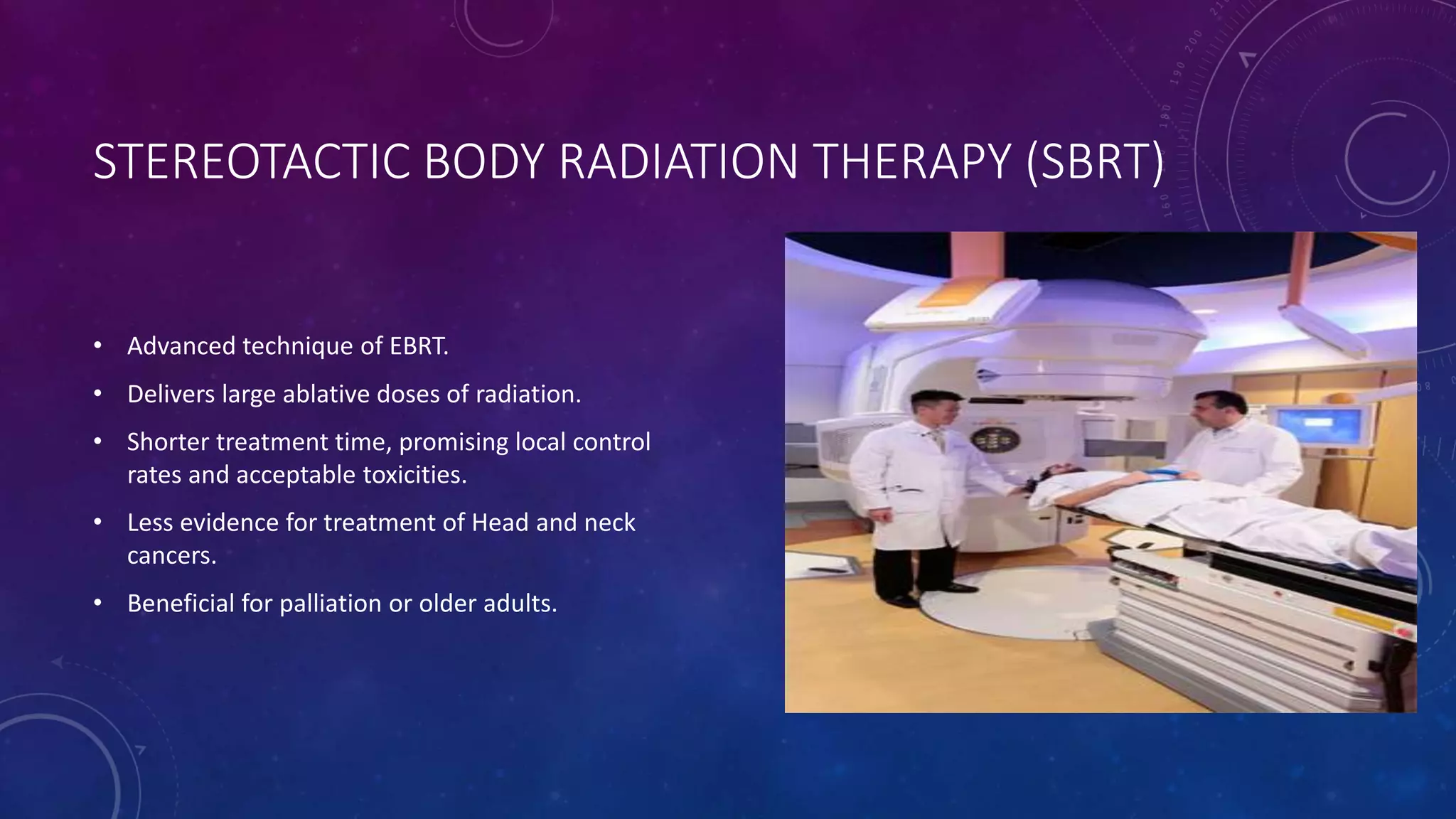 STEREOTACTIC BODY RADIATION THERAPY (SBRT)

• Advanced technique of EBRT.
• Delivers large ablative doses of radiation.
• Shorter treatment time, promising local control rates and acceptable toxicities.
• Less evidence for treatment of Head and neck cancers.
• Beneficial for palliation or older adults.